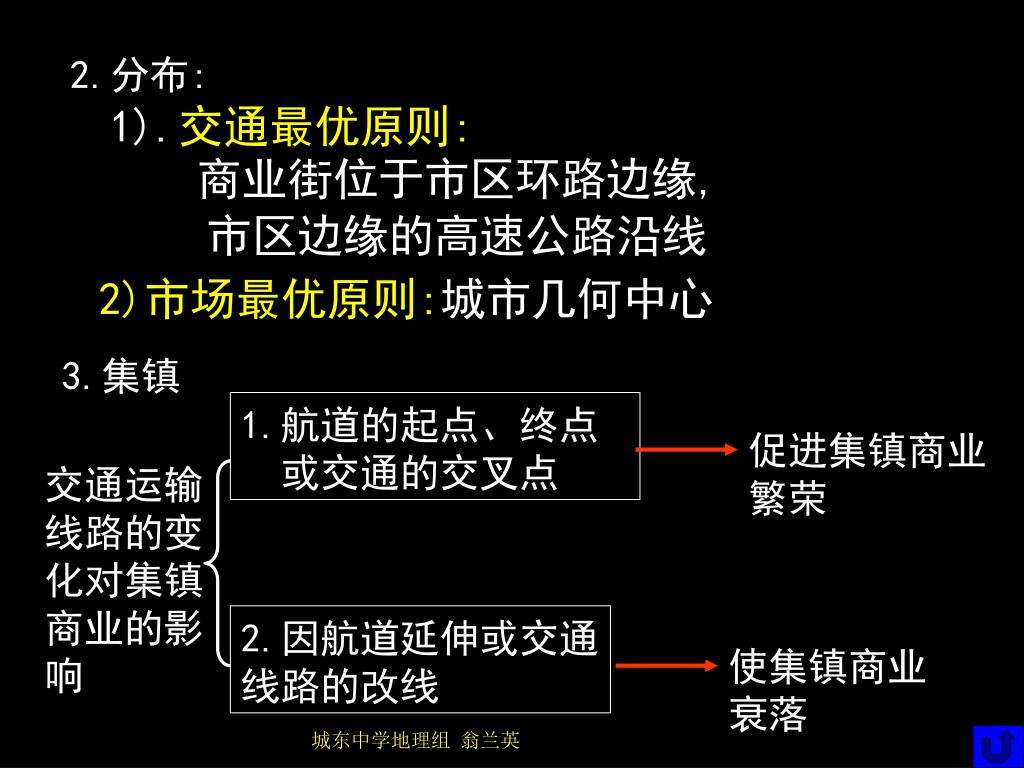 2. 分布:

1). 交通最优原则:

商业街位于市区环路边缘,

市区边缘的高速公路沿线

2) 市场最优原则: 城市几何中心

3. 集镇

交通运输线路的变化对集镇商业的影响

1. 航道的起点、终点或交通的交叉点

促进集镇商业繁荣

2. 因航道延伸或交通线路的改线

使集镇商业衰落

城东中学地理组 翁兰英